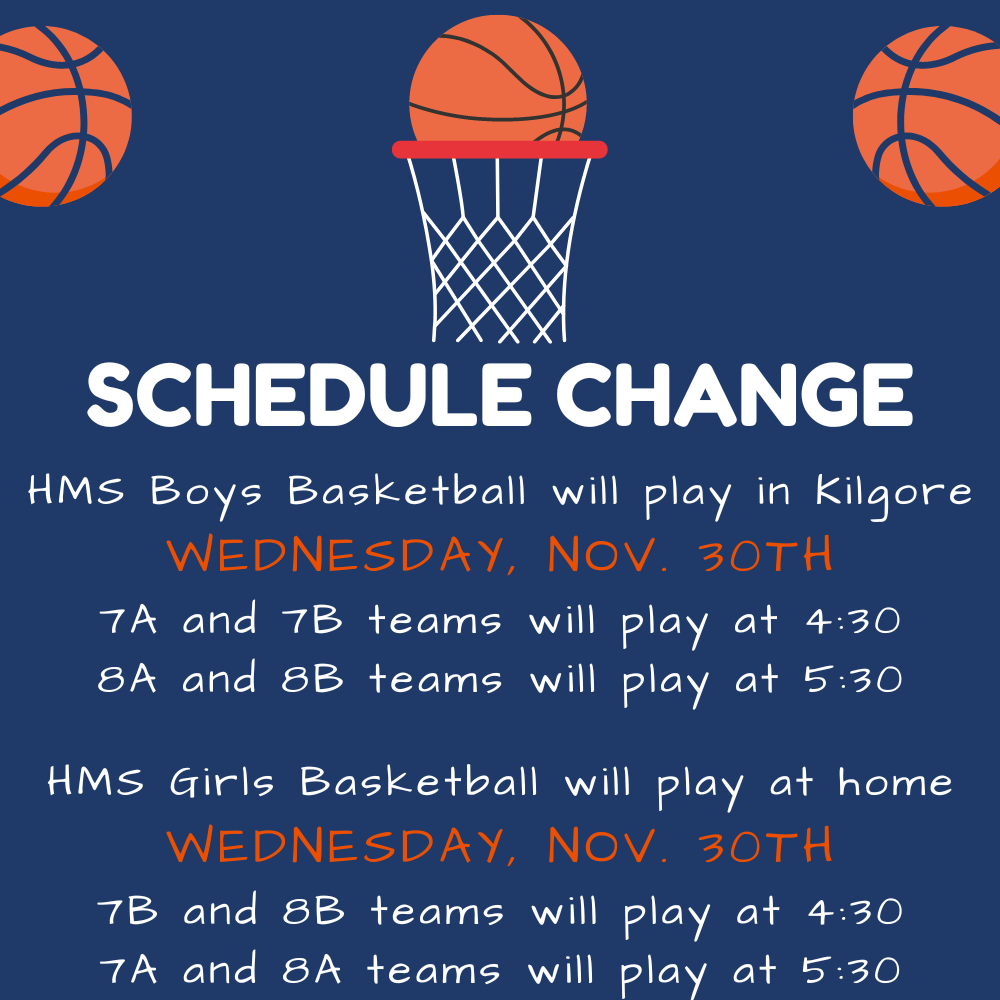 SCHEDULE CHANGE

HMS Boys Basketball will play in Kilgore
WEDNESDAY, NOV. 30TH
7A and 7B teams will play at 4:30
8A and 8B teams will play at 5:30

HMS Girls Basketball will play at home
WEDNESDAY, NOV. 30TH
7B and 8B teams will play at 4:30
7A and 8A teams will play at 5:30